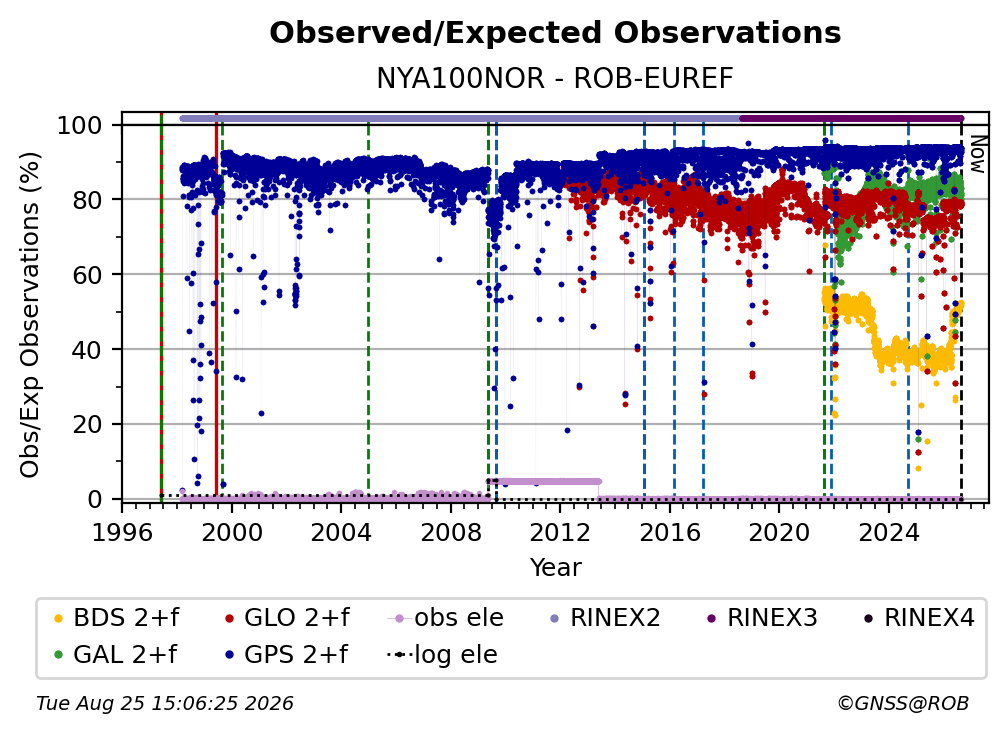 Observed/Expected Observations

NYA100NOR - ROB-EUREF

Obs/Exp Observations (%)

100
80
60
40
20
0

Now

1996
2000
2004
2008
2012
2016
2020
2024

Year

BDS 2+f
GLO 2+f
obs ele
RINEX2
RINEX3
RINEX4
GAL 2+f
GPS 2+f
log ele

Tue Aug 25 15:06:25 2026

©GNSS@ROB